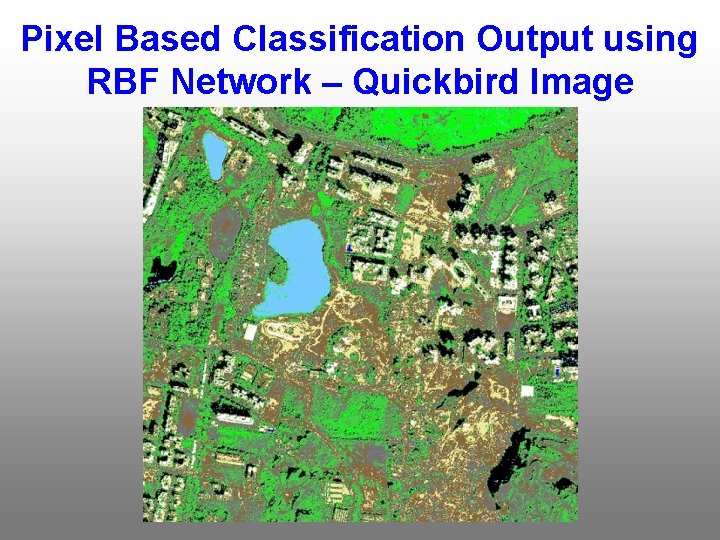 Pixel Based Classification Output using RBF Network – Quickbird Image